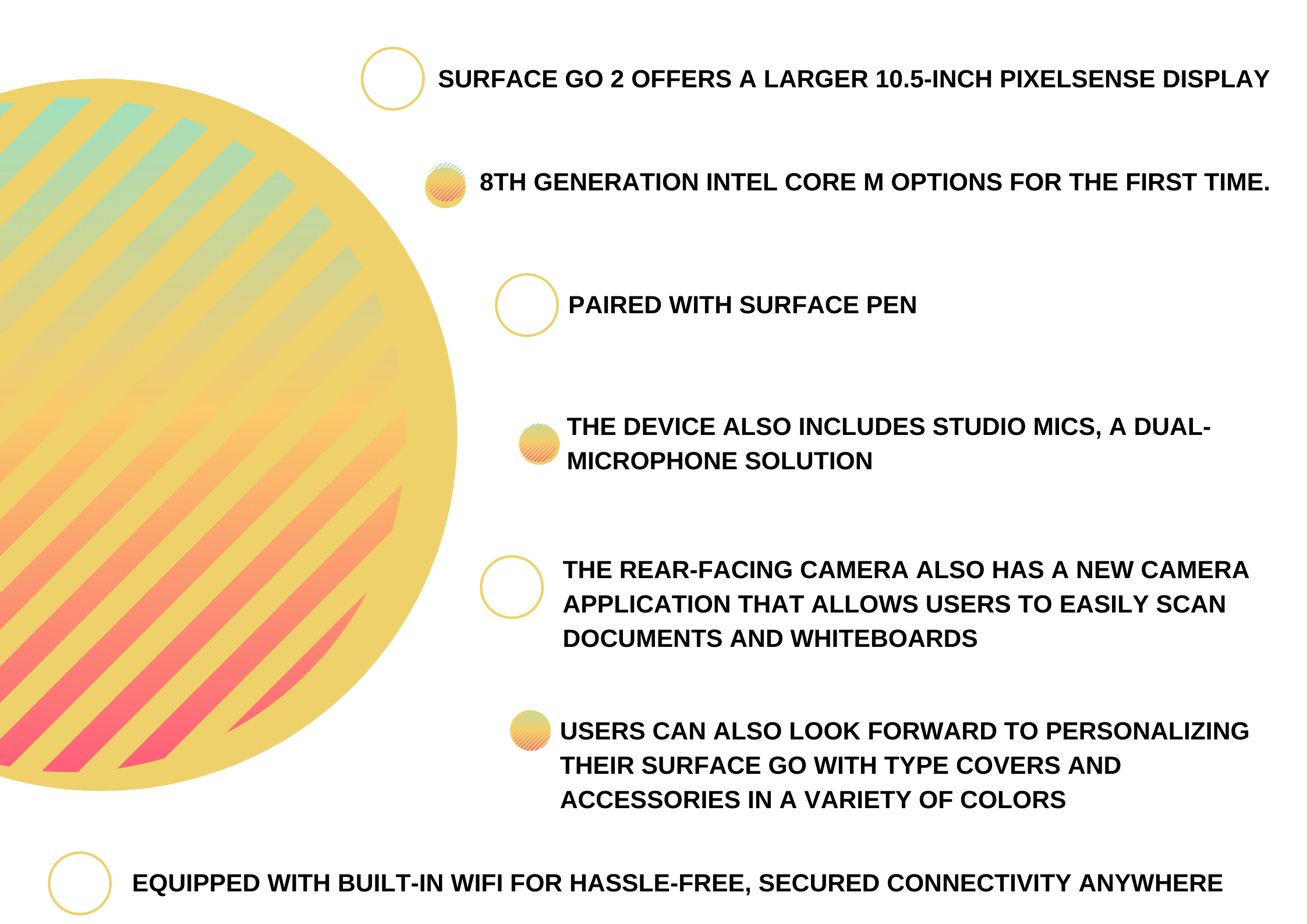 SURFACE GO 2 OFFERS A LARGER 10.5-INCH PIXELSENSE DISPLAY

8TH GENERATION INTEL CORE M OPTIONS FOR THE FIRST TIME.

PAIRED WITH SURFACE PEN

THE DEVICE ALSO INCLUDES STUDIO MICS, A DUAL-MICROPHONE SOLUTION

THE REAR-FACING CAMERA ALSO HAS A NEW CAMERA APPLICATION THAT ALLOWS USERS TO EASILY SCAN DOCUMENTS AND WHITEBOARDS

USERS CAN ALSO LOOK FORWARD TO PERSONALIZING THEIR SURFACE GO WITH TYPE COVERS AND ACCESSORIES IN A VARIETY OF COLORS

EQUIPPED WITH BUILT-IN WIFI FOR HASSLE-FREE, SECURED CONNECTIVITY ANYWHERE